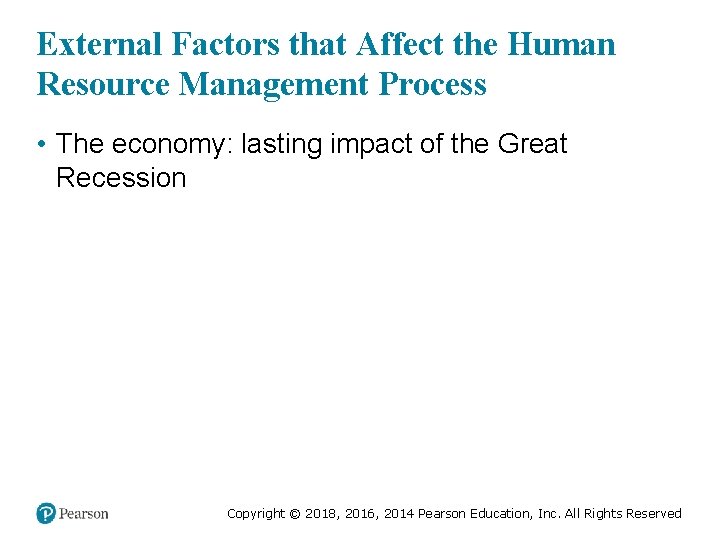 External Factors that Affect the Human Resource Management Process

• The economy: lasting impact of the Great Recession

Pearson

Copyright © 2018, 2016, 2014 Pearson Education, Inc. All Rights Reserved